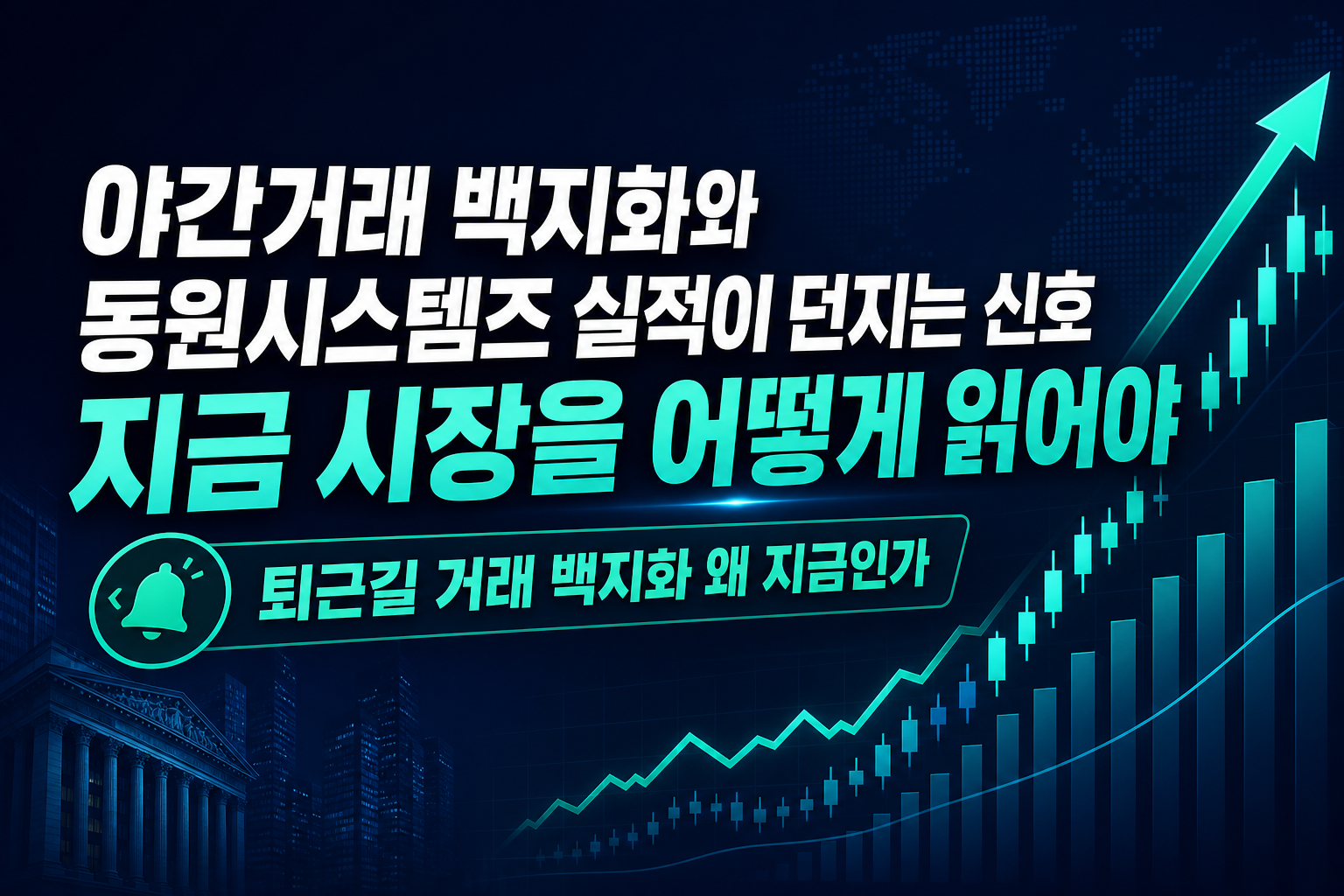 야간거래 백지화와
동원시스템즈 실적이 던지는 신호
지금 시장을 어떻게 읽어야

퇴근길 거래 백지화 왜 지금인가